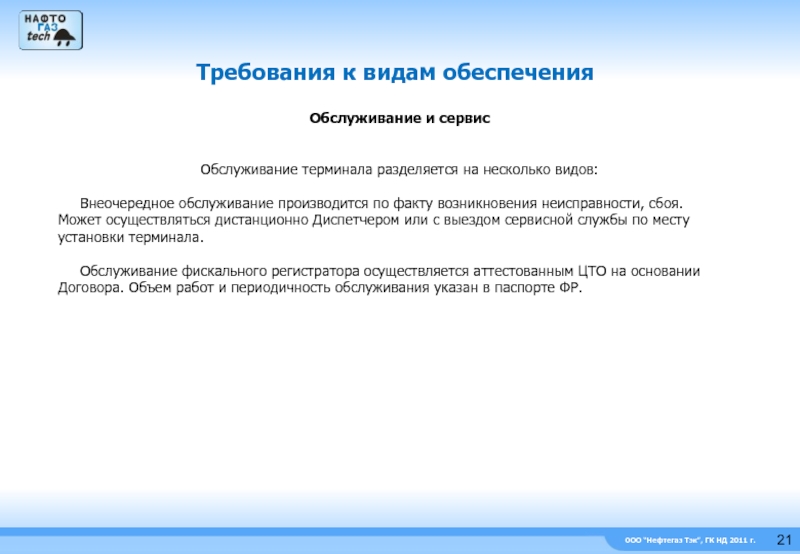 НАФТО
ГАЗ
tech

Требования к видам обеспечения

Обслуживание и сервис

Обслуживание терминала разделяется на несколько видов:

Внеочередное обслуживание производится по факту возникновения неисправности, сбоя. Может осуществляться дистанционно Диспетчером или с выездом сервисной службы по месту установки терминала.

Обслуживание фискального регистратора осуществляется аттестованным ЦТО на основании Договора. Объем работ и периодичность обслуживания указан в паспорте ФР.

ООО "Нефтегаз Тэк", ГК НД 2011 г.
21